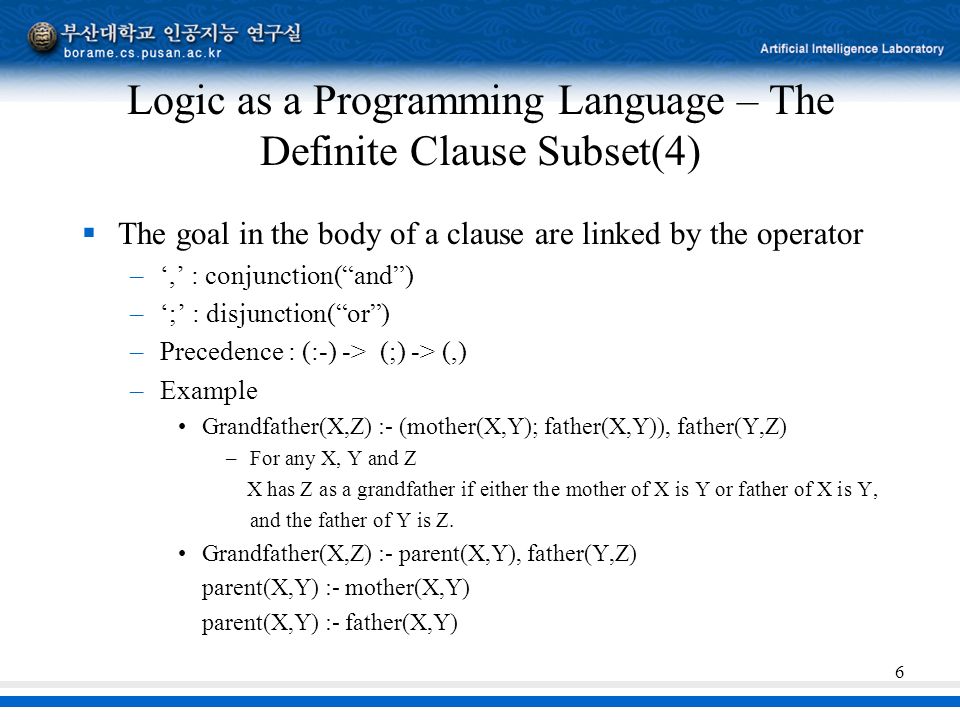 부산대학교 인공지능 연구실
borame.cs.pusan.ac.kr

Artificial Intelligence Laboratory

Logic as a Programming Language – The Definite Clause Subset(4)

▪ The goal in the body of a clause are linked by the operator
– ‘,’ : conjunction(“and”)
– ‘;’ : disjunction(“or”)
– Precedence : (:-) -> (;) -> (,)
– Example
• Grandfather(X,Z) :- (mother(X,Y); father(X,Y)), father(Y,Z)
– For any X, Y and Z
X has Z as a grandfather if either the mother of X is Y or father of X is Y, and the father of Y is Z.
• Grandfather(X,Z) :- parent(X,Y), father(Y,Z)
parent(X,Y) :- mother(X,Y)
parent(X,Y) :- father(X,Y)

6